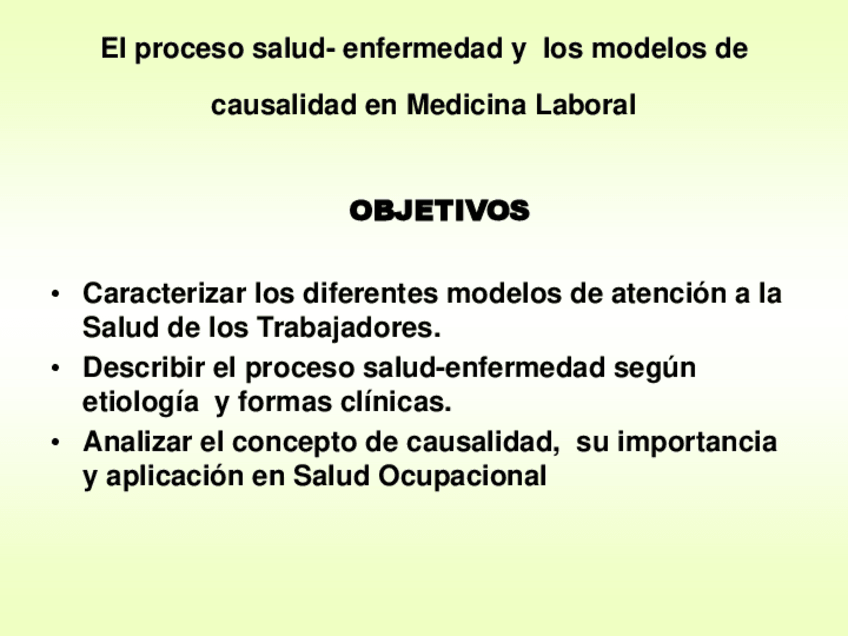 El proceso salud- enfermedad y los modelos de causalidad en Medicina Laboral

OBJETIVOS

• Caracterizar los diferentes modelos de atención a la Salud de los Trabajadores.
• Describir el proceso salud-enfermedad según etiología y formas clínicas.
• Analizar el concepto de causalidad, su importancia y aplicación en Salud Ocupacional